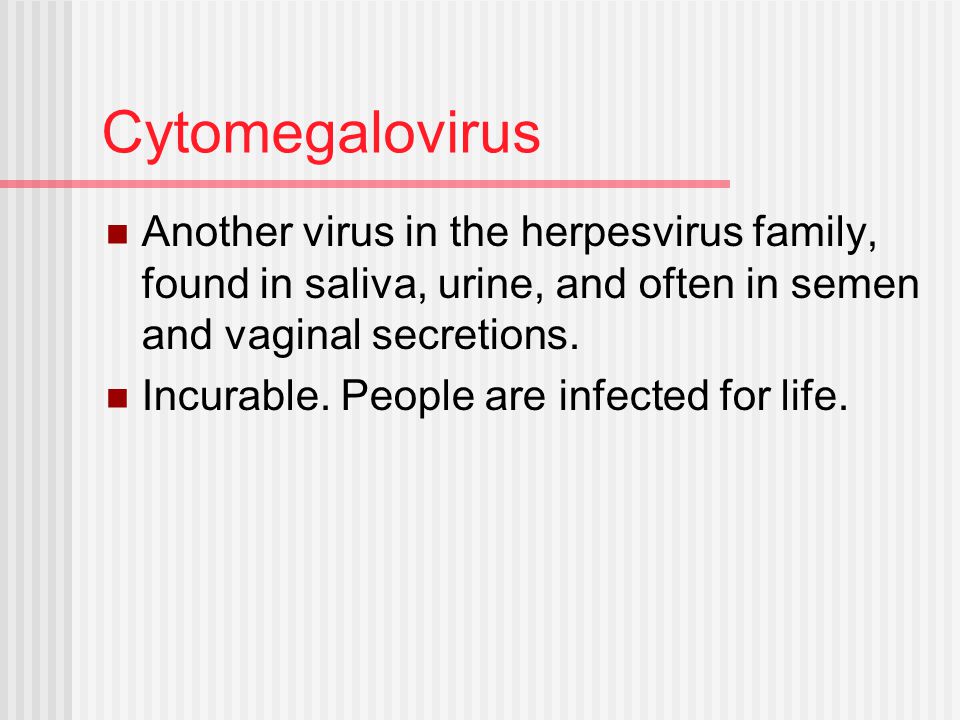 Cytomegalovirus

Another virus in the herpesvirus family, found in saliva, urine, and often in semen and vaginal secretions.

Incurable. People are infected for life.